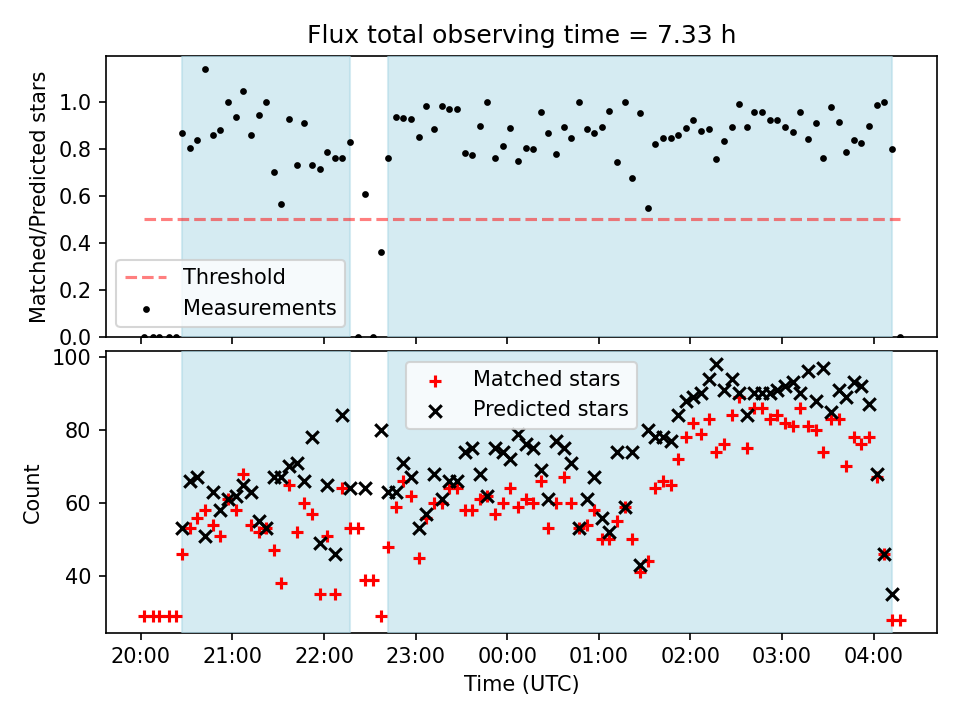 Flux total observing time = 7.33 h

Matched/Predicted stars

1.0
0.8
0.6
0.4
0.2
0.0

Threshold
Measurements

Count

100
80
60
40

Matched stars
Predicted stars

20:00
21:00
22:00
23:00
00:00
01:00
02:00
03:00
04:00

Time (UTC)